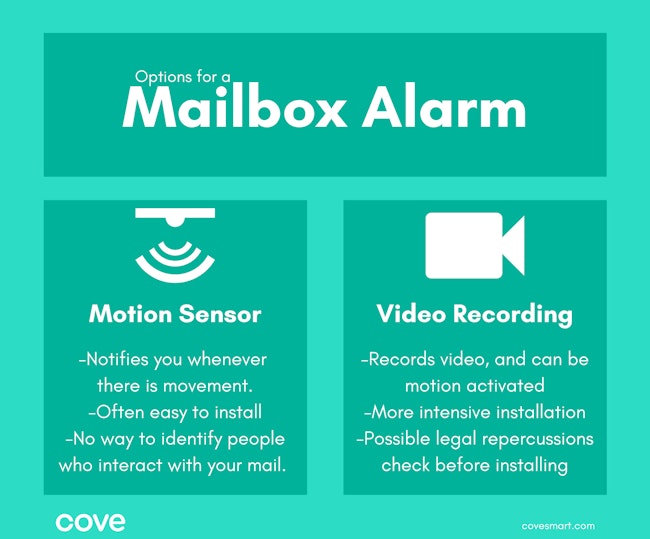 Options for a
Mailbox Alarm

Motion Sensor

-Notifies you whenever there is movement.
-Often easy to install
-No way to identify people who interact with your mail.

Video Recording

-Records video, and can be motion activated
-More intensive installation
-Possible legal repercussions check before installing

cove

covesmart.com